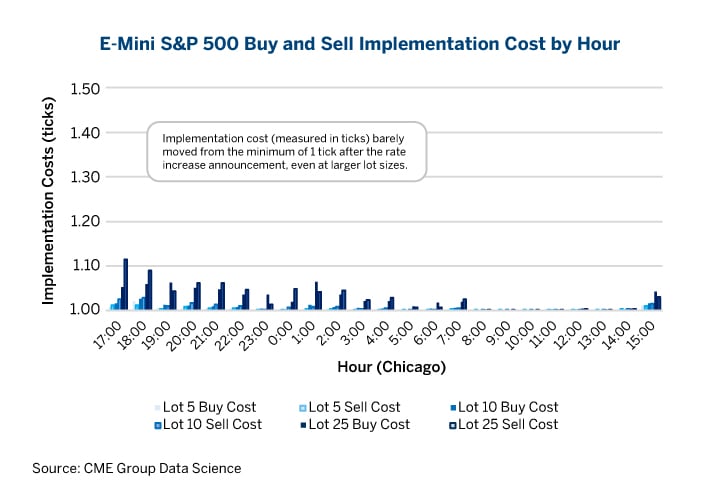 E-Mini S&P 500 Buy and Sell Implementation Cost by Hour

Implementation Costs (ticks)

1.50
1.40
1.30
1.20
1.10
1.00

Implementation cost (measured in ticks) barely moved from the minimum of 1 tick after the rate increase announcement, even at larger lot sizes.

17:00 18:00 19:00 20:00 21:00 22:00 23:00 0:00 1:00 2:00 3:00 4:00 5:00 6:00 7:00 8:00 9:00 10:00 11:00 12:00 13:00 14:00 15:00

Hour (Chicago)

Lot 5 Buy Cost
Lot 5 Sell Cost
Lot 10 Buy Cost
Lot 10 Sell Cost
Lot 25 Buy Cost
Lot 25 Sell Cost

Source: CME Group Data Science